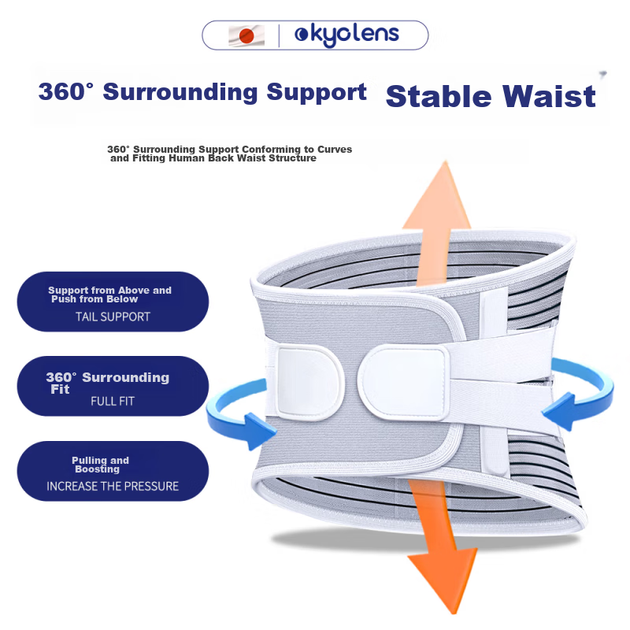 okyolens

360° Surrounding Support Stable Waist

360° Surrounding Support Conforming to Curves and Fitting Human Back Waist Structure

Support from Above and Push from Below
TAIL SUPPORT

360° Surrounding Fit
FULL FIT

Pulling and Boosting
INCREASE THE PRESSURE